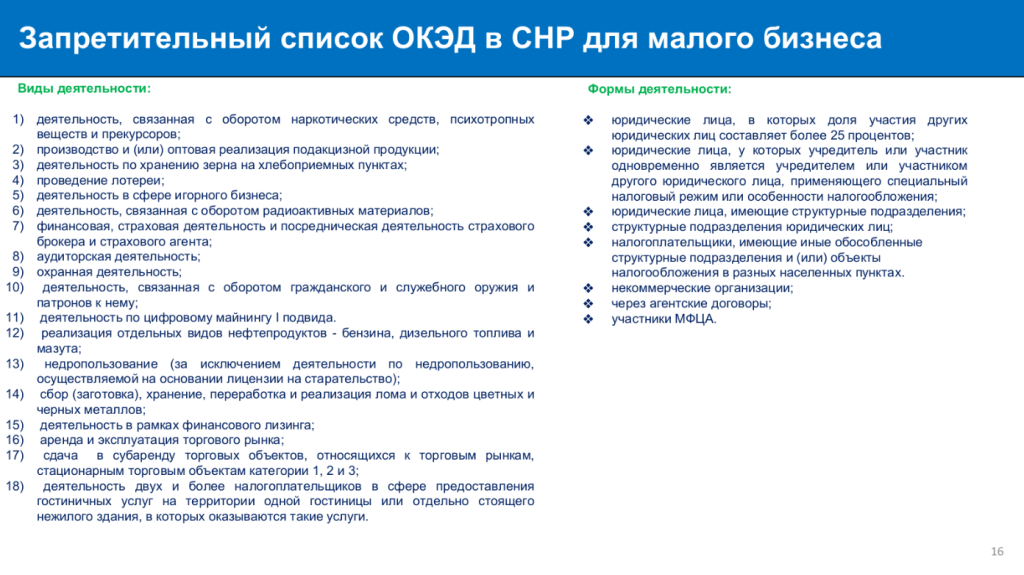 Запретительный список ОКЭД в СНР для малого бизнеса

Виды деятельности:

1) деятельность, связанная с оборотом наркотических средств, психотропных веществ и прекурсоров;
2) производство и (или) оптовая реализация подакцизной продукции;
3) деятельность по хранению зерна на хлебоприемных пунктах;
4) проведение лотереи;
5) деятельность в сфере игорного бизнеса;
6) деятельность, связанная с оборотом радиоактивных материалов;
7) финансовая, страховая деятельность и посредническая деятельность страхового брокера и страхового агента;
8) аудиторская деятельность;
9) охранная деятельность;
10) деятельность, связанная с оборотом гражданского и служебного оружия и патронов к нему;
11) деятельность по цифровому майнингу I подвида.
12) реализация отдельных видов нефтепродуктов - бензина, дизельного топлива и мазута;
13) недропользование (за исключением деятельности по недропользованию, осуществляемой на основании лицензии на старательство);
14) сбор (заготовка), хранение, переработка и реализация лома и отходов цветных и черных металлов;
15) деятельность в рамках финансового лизинга;
16) аренда и эксплуатация торгового рынка;
17) сдача в субаренду торговых объектов, относящихся к торговым рынкам, стационарным торговым объектам категории 1, 2 и 3;
18) деятельность двух и более налогоплательщиков в сфере предоставления гостиничных услуг на территории одной гостиницы или отдельно стоящего нежилого здания, в которых оказываются такие услуги.

Формы деятельности:

❖ юридические лица, в которых доля участия других юридических лиц составляет более 25 процентов;
❖ юридические лица, у которых учредитель или участник одновременно является учредителем или участником другого юридического лица, применяющего специальный налоговый режим или особенности налогообложения;
❖ юридические лица, имеющие структурные подразделения;
❖ структурные подразделения юридических лиц;
❖ налогоплательщики, имеющие иные обособленные структурные подразделения и (или) объекты налогообложения в разных населенных пунктах.
❖ некоммерческие организации;
❖ через агентские договоры;
❖ участники МФЦА.

16